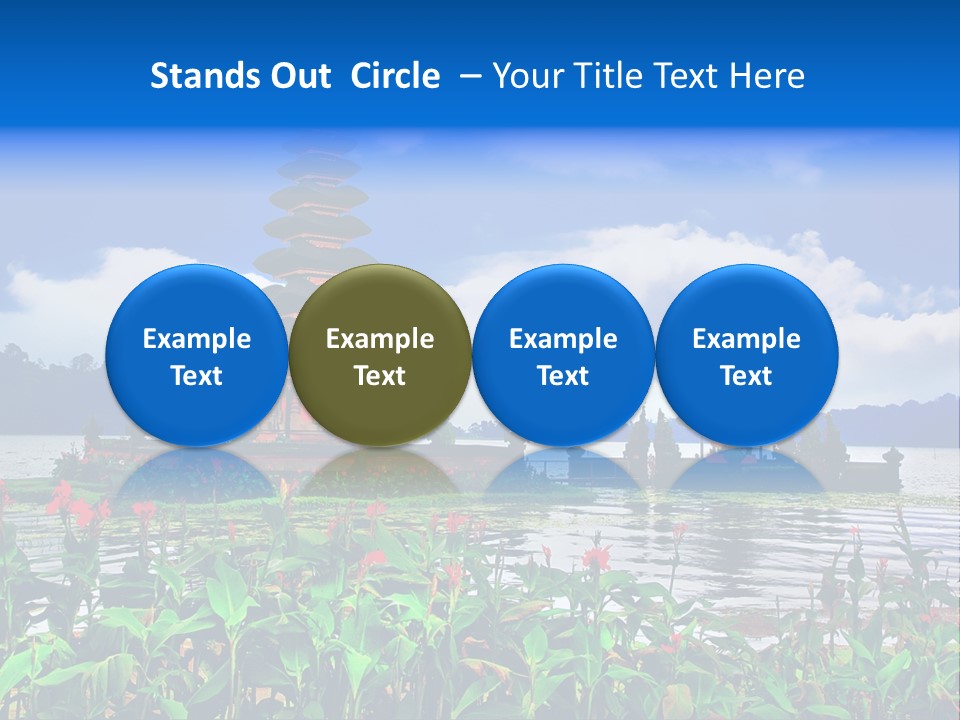 Stands Out Circle – Your Title Text Here

Example Text

Example Text

Example Text

Example Text